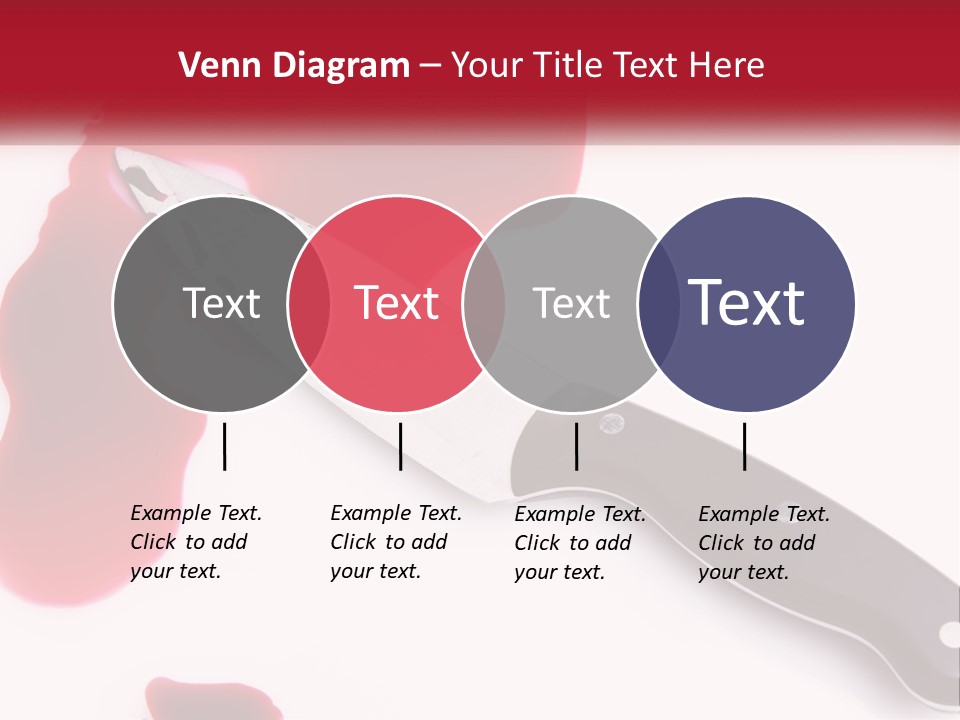 Venn Diagram – Your Title Text Here

Text

Text

Text

Text

Example Text. Click to add your text.

Example Text. Click to add your text.

Example Text. Click to add your text.

Example Text. Click to add your text.